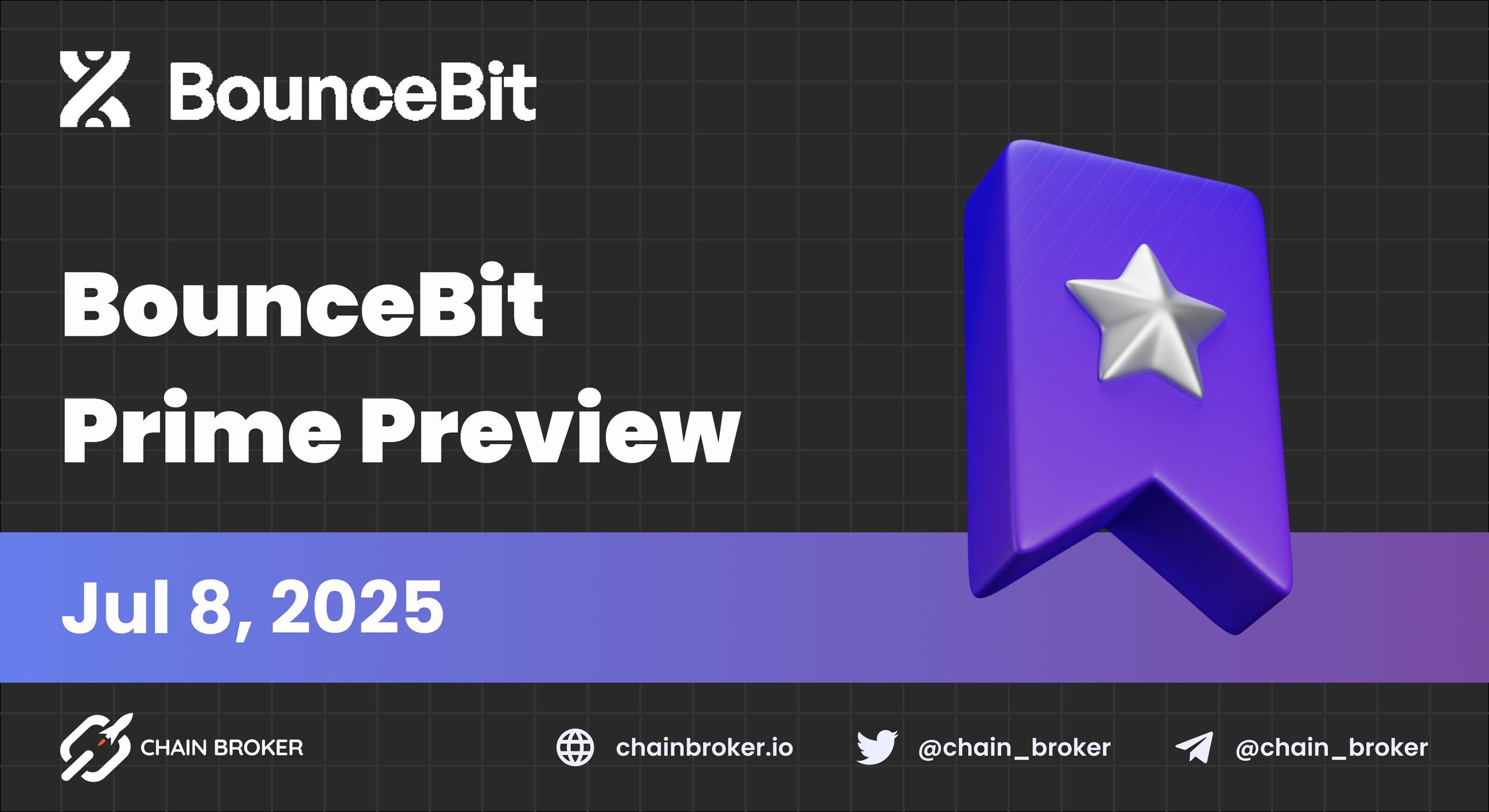 BounceBit

BounceBit Prime Preview

Jul 8, 2025

CHAIN BROKER

chainbroker.io

@chain_broker

@chain_broker